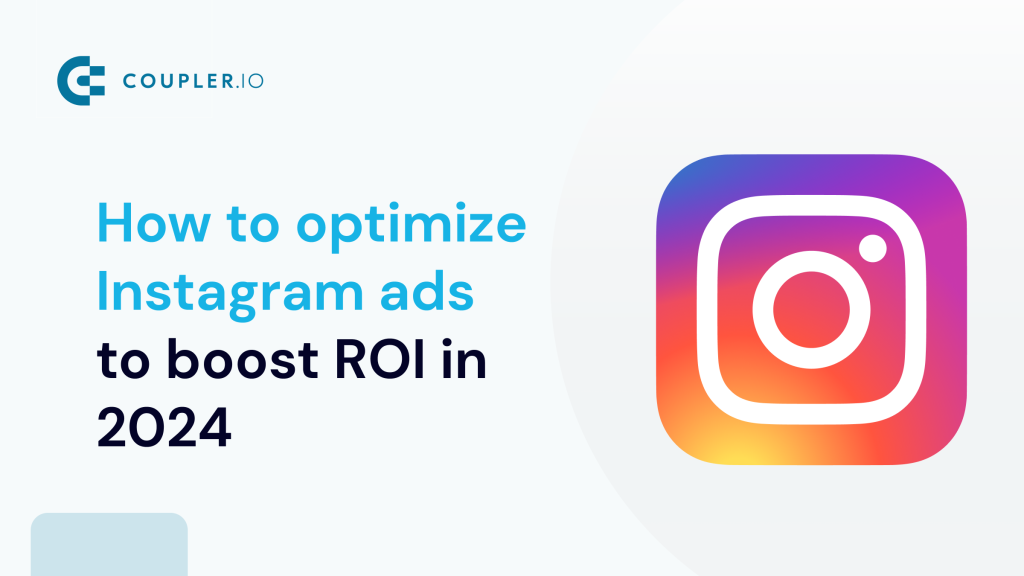 COUPLER.IO

How to optimize Instagram ads to boost ROI in 2024